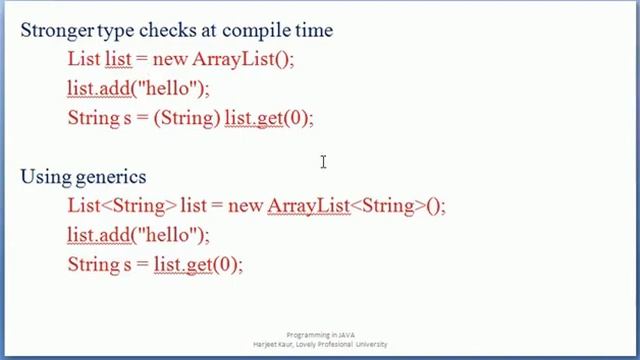 Stronger type checks at compile time

List list = new ArrayList();
list.add("hello");
String s = (String) list.get(0);

Using generics

List<String> list = new ArrayList<String>();
list.add("hello");
String s = list.get(0);

Programming in JAVA
Harjeet Kaur, Lovely Profesional University